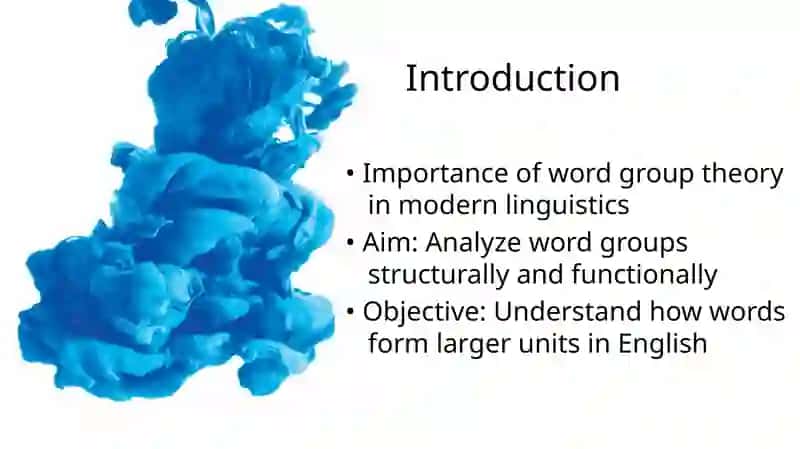 Introduction

• Importance of word group theory in modern linguistics
• Aim: Analyze word groups structurally and functionally
• Objective: Understand how words form larger units in English